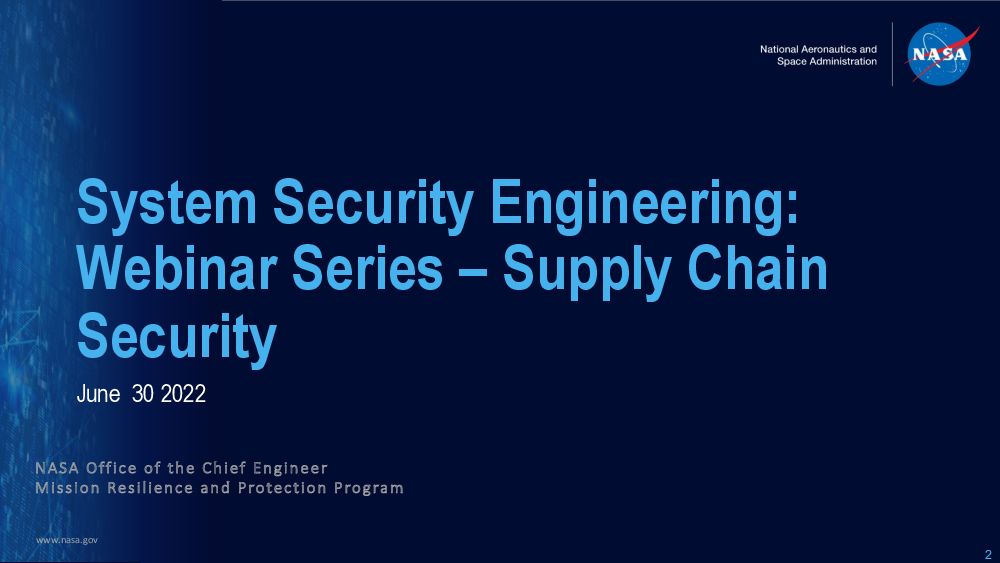 National Aeronautics and Space Administration

NASA

System Security Engineering: Webinar Series – Supply Chain Security

June 30 2022

NASA Office of the Chief Engineer
Mission Resilience and Protection Program

www.nasa.gov

2